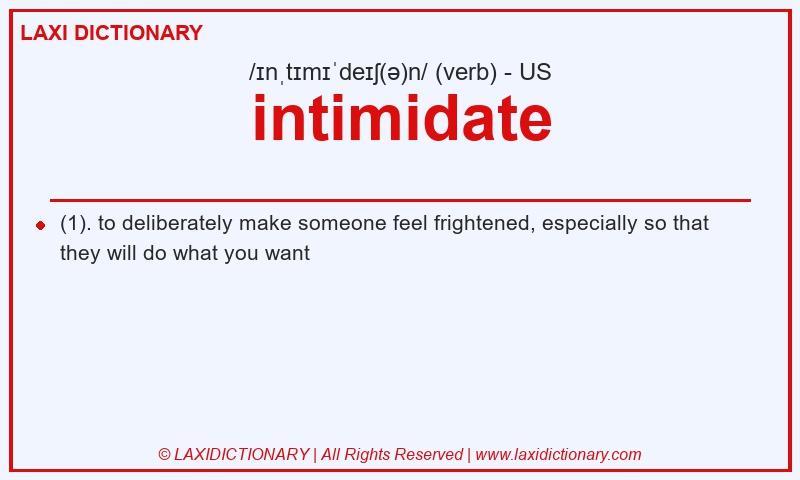 LAXI DICTIONARY

/ɪnˌtɪmɪˈdeɪʃ(ə)n/ (verb) - US

intimidate

(1). to deliberately make someone feel frightened, especially so that they will do what you want

© LAXIDICTIONARY | All Rights Reserved | www.laxidictionary.com